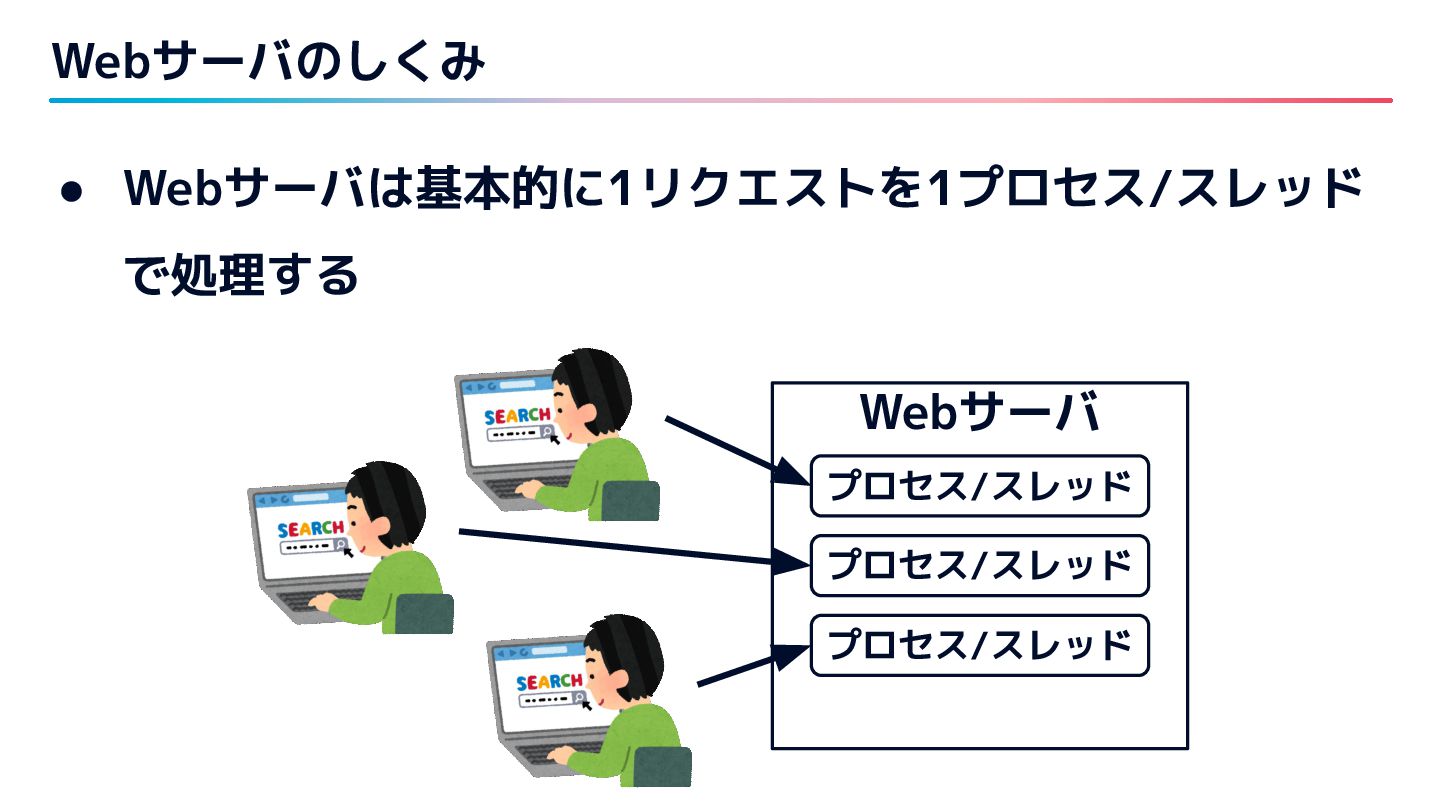 Webサーバのしくみ

● Webサーバは基本的に1リクエストを1プロセス/スレッドで処理する

SEARCH

SEARCH

SEARCH

Webサーバ

プロセス/スレッド

プロセス/スレッド

プロセス/スレッド